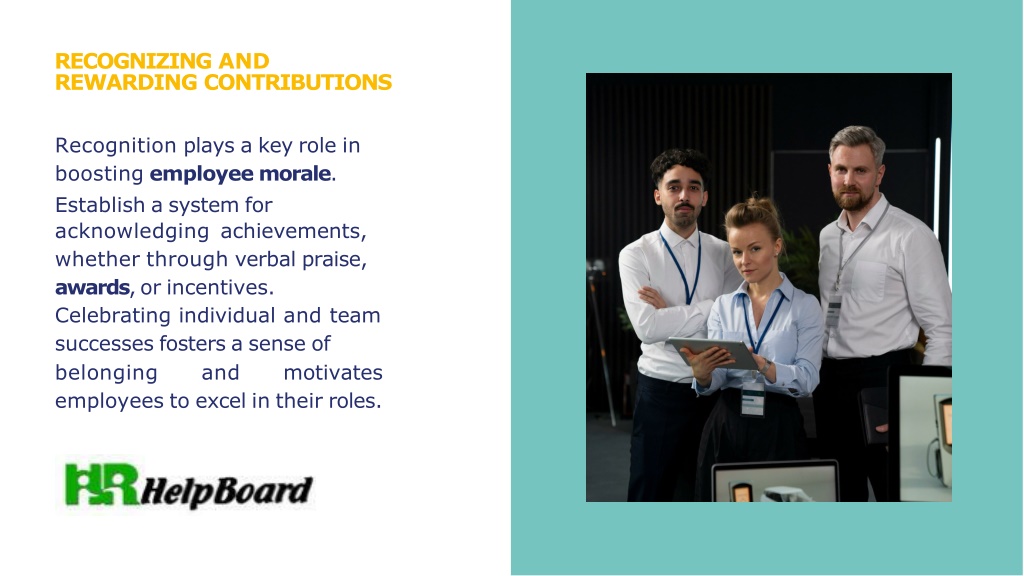 RECOGNIZING AND REWARDING CONTRIBUTIONS

Recognition plays a key role in boosting employee morale. Establish a system for acknowledging achievements, whether through verbal praise, awards, or incentives. Celebrating individual and team successes fosters a sense of belonging and motivates employees to excel in their roles.

HR HelpBoard